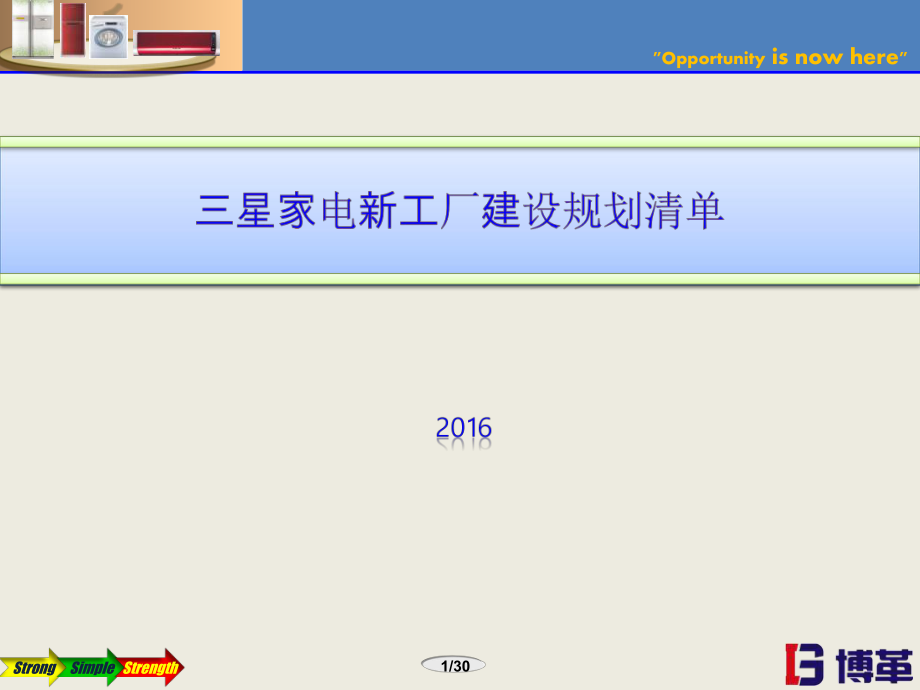 "Opportunity is now here"

三星家电新工厂建设规划清单

2016

Strong Simple Strength

1/30

博革